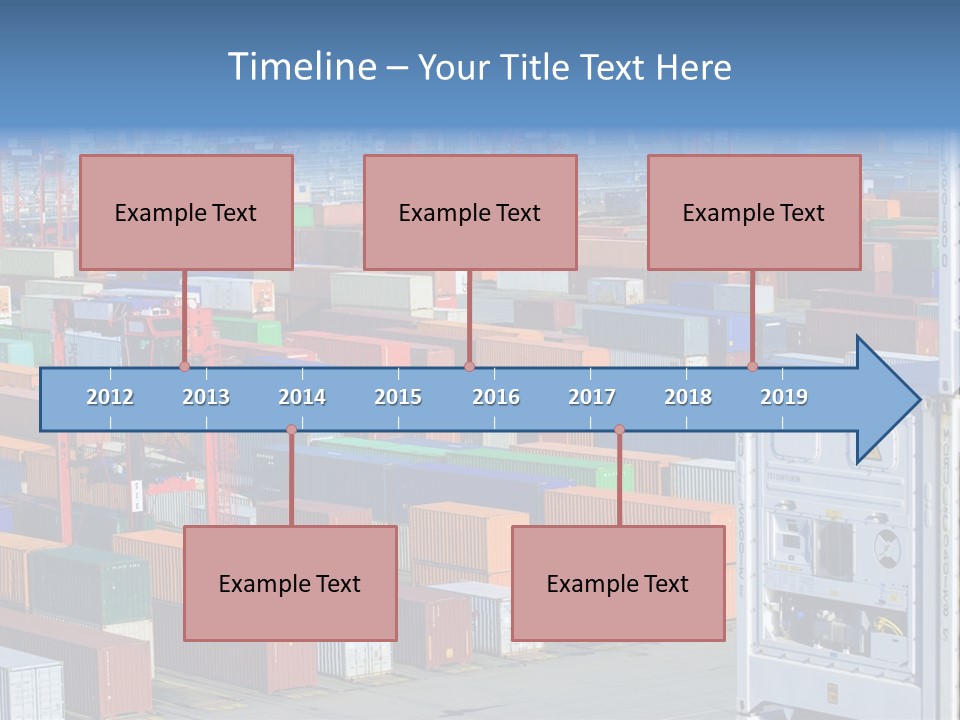 Timeline – Your Title Text Here

Example Text

Example Text

Example Text

2012 2013 2014 2015 2016 2017 2018 2019

Example Text

Example Text